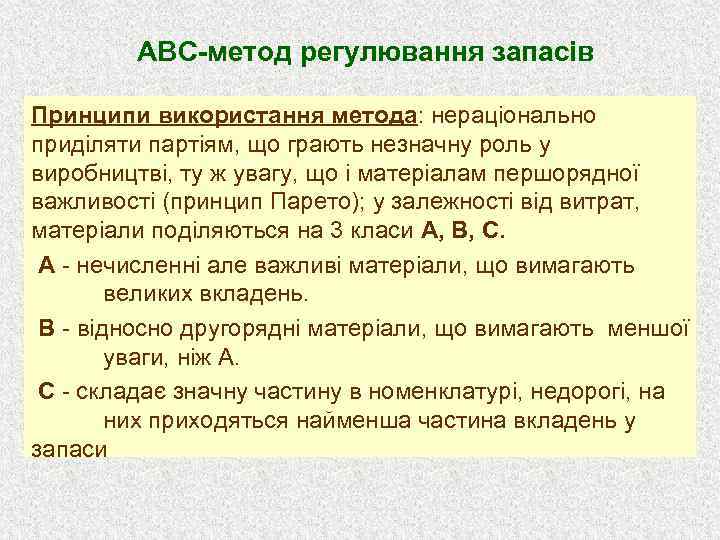 АВС-метод регулювання запасів

Принципи використання метода: нераціонально приділяти партіям, що грають незначну роль у виробництві, ту ж увагу, що і матеріалам першорядної важливості (принцип Парето); у залежності від витрат, матеріали поділяються на 3 класи А, В, С.

А - нечисленні але важливі матеріали, що вимагають великих вкладень.

В - відносно другорядні матеріали, що вимагають меншої уваги, ніж А.

С - складає значну частину в номенклатурі, недорогі, на них приходяться найменша частина вкладень у запаси